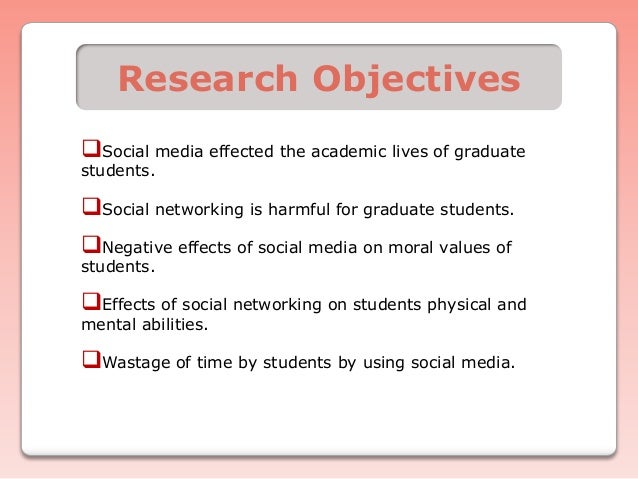 Research Objectives

❑Social media effected the academic lives of graduate students.

❑Social networking is harmful for graduate students.

❑Negative effects of social media on moral values of students.

❑Effects of social networking on students physical and mental abilities.

❑Wastage of time by students by using social media.